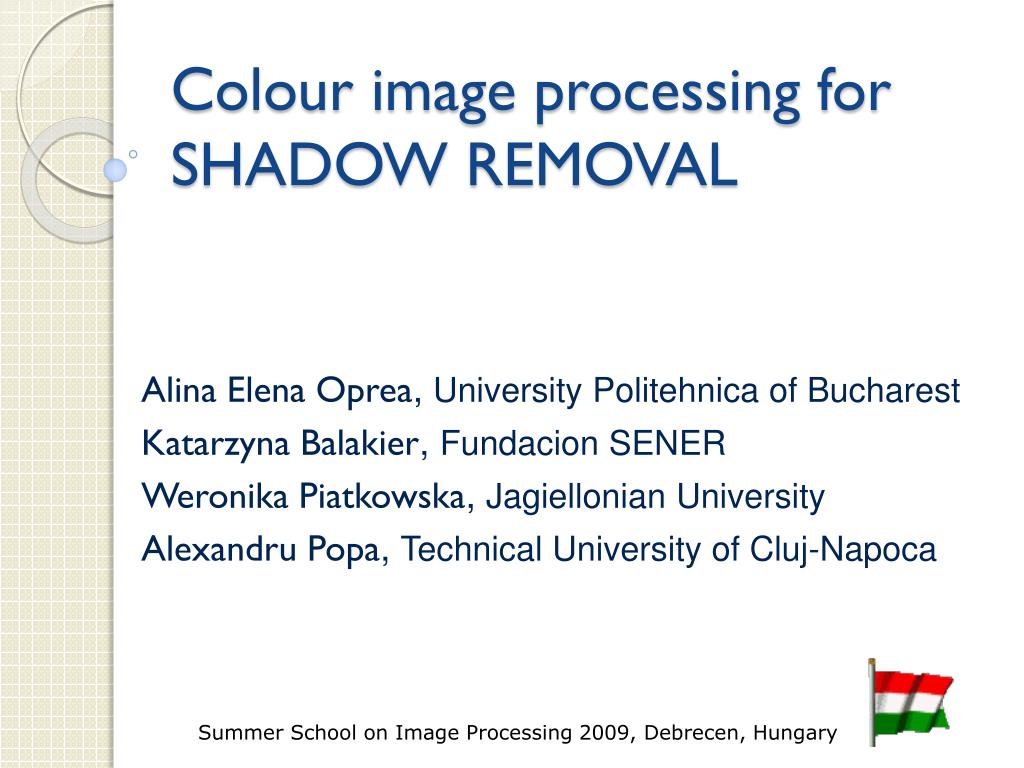 Colour image processing for SHADOW REMOVAL

Alina Elena Oprea, University Politehnica of Bucharest
Katarzyna Balakier, Fundacion SENER
Weronika Piatkowska, Jagiellonian University
Alexandru Popa, Technical University of Cluj-Napoca

Summer School on Image Processing 2009, Debrecen, Hungary